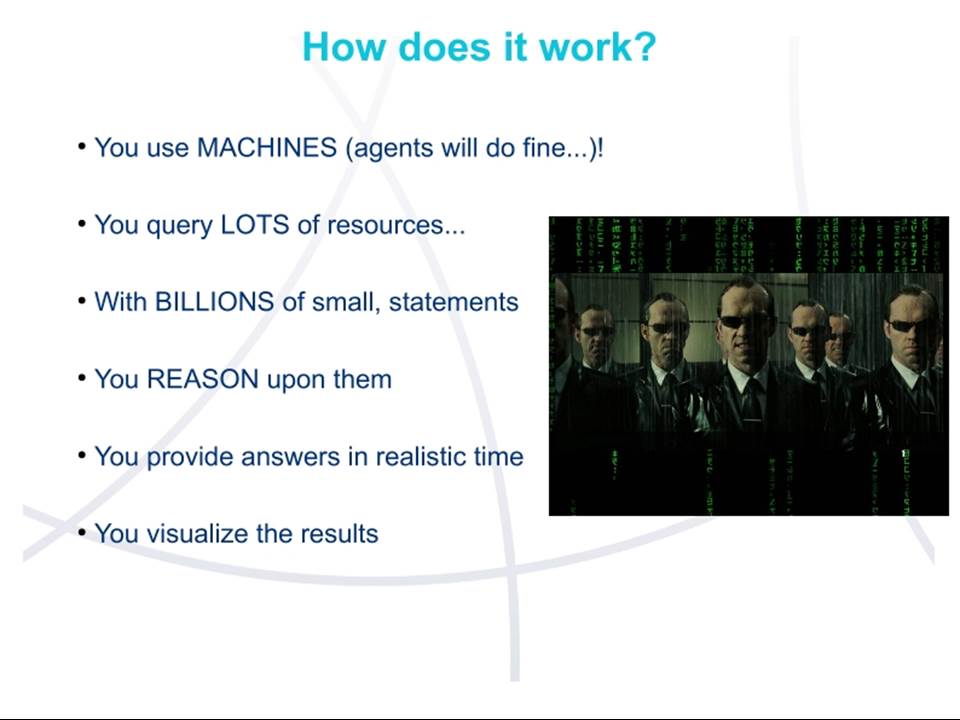 How does it work?

• You use MACHINES (agents will do fine...)!

• You query LOTS of resources...

• With BILLIONS of small, statements

• You REASON upon them

• You provide answers in realistic time

• You visualize the results